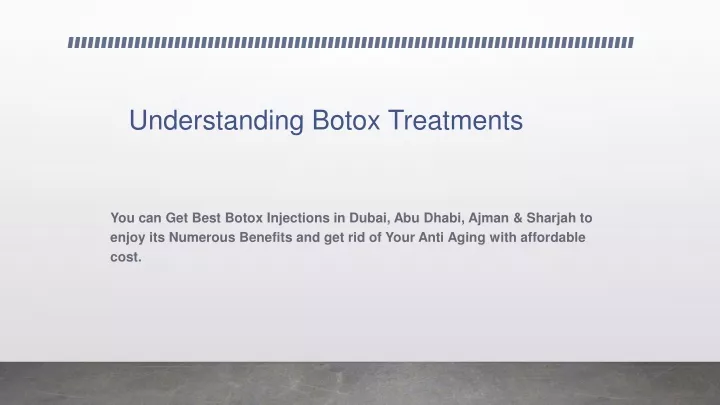 Understanding Botox Treatments

You can Get Best Botox Injections in Dubai, Abu Dhabi, Ajman & Sharjah to enjoy its Numerous Benefits and get rid of Your Anti Aging with affordable cost.